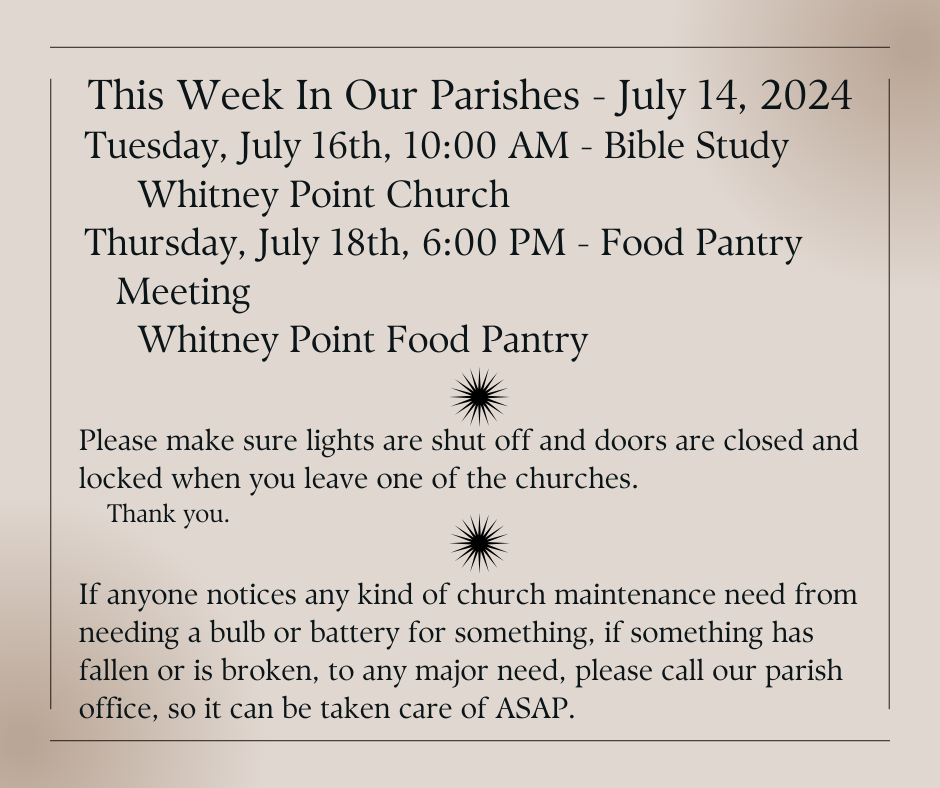 This Week In Our Parishes - July 14, 2024
Tuesday, July 16th, 10:00 AM - Bible Study
Whitney Point Church
Thursday, July 18th, 6:00 PM - Food Pantry Meeting
Whitney Point Food Pantry

Please make sure lights are shut off and doors are closed and locked when you leave one of the churches.
Thank you.

If anyone notices any kind of church maintenance need from needing a bulb or battery for something, if something has fallen or is broken, to any major need, please call our parish office, so it can be taken care of ASAP.